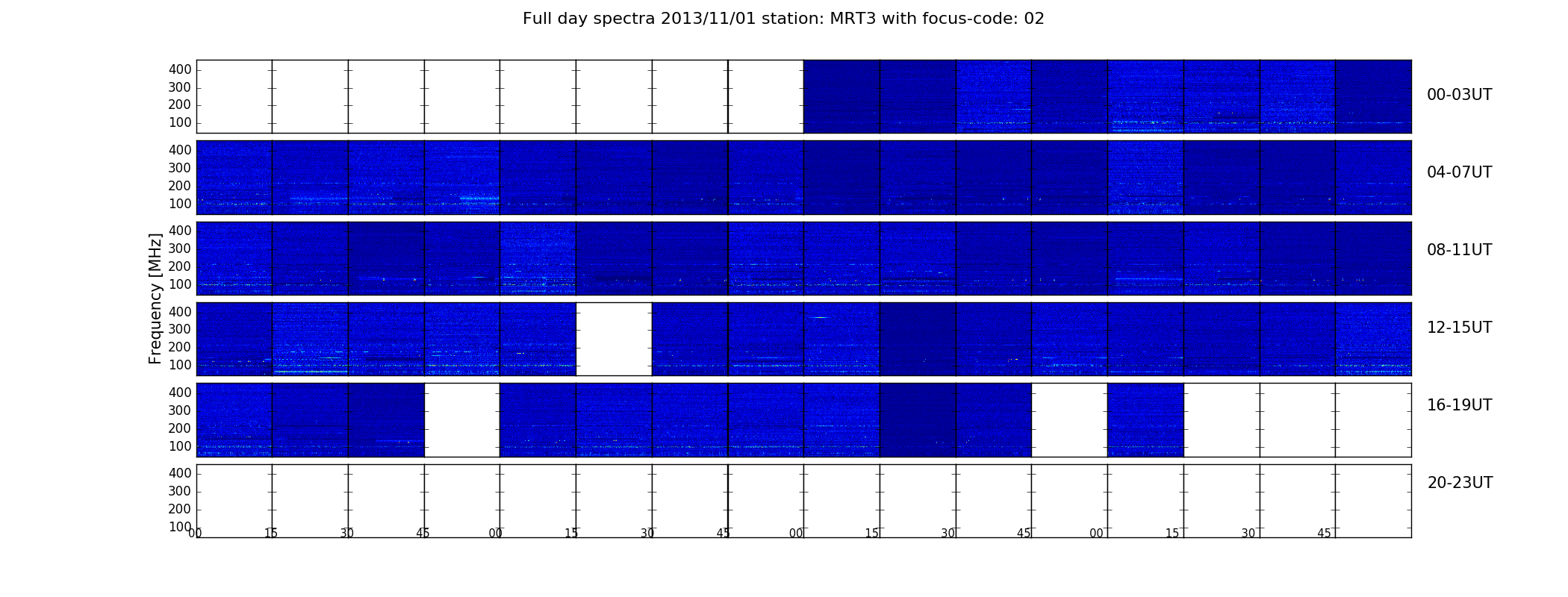 Full day spectra 2013/11/01 station: MRT3 with focus-code: 02

Frequency [MHz]

400
300
200
100
00-03UT

400
300
200
100
04-07UT

400
300
200
100
08-11UT

400
300
200
100
12-15UT

400
300
200
100
16-19UT

400
300
200
100
20-23UT

00 15 30 45 00 15 30 45 00 15 30 45 00 15 30 45